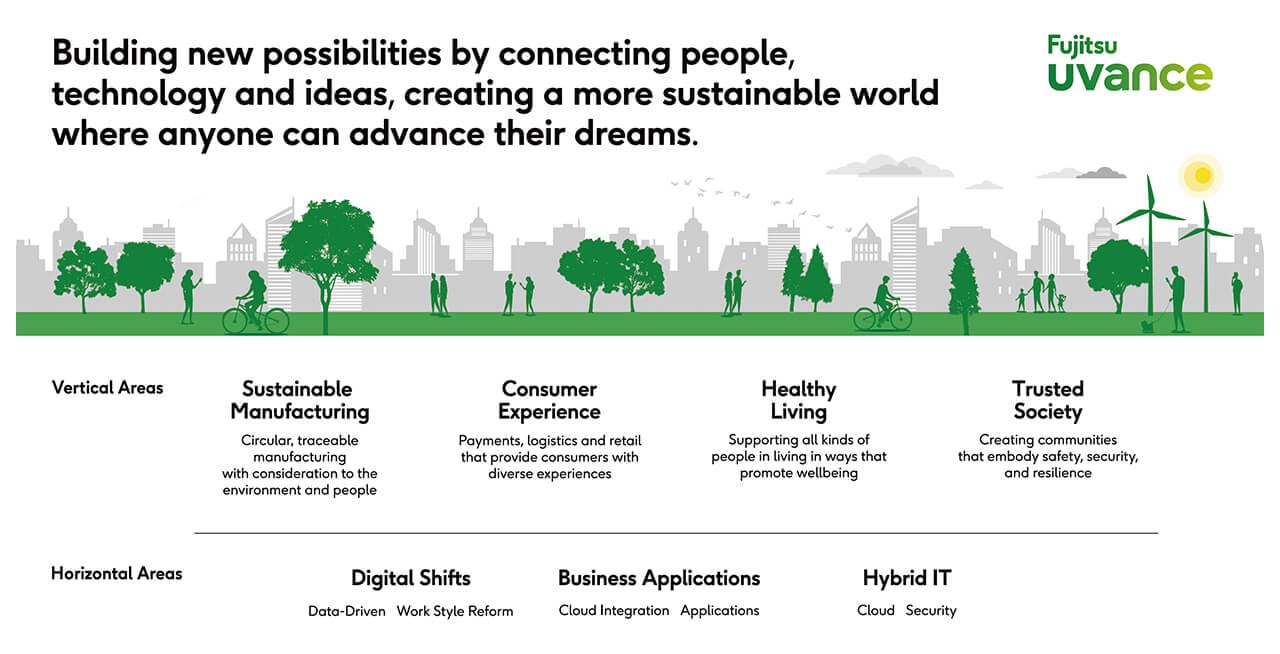 Building new possibilities by connecting people, technology and ideas, creating a more sustainable world where anyone can advance their dreams.

Fujitsu
uvance

Vertical Areas

Sustainable Manufacturing
Circular, traceable manufacturing with consideration to the environment and people

Consumer Experience
Payments, logistics and retail that provide consumers with diverse experiences

Healthy Living
Supporting all kinds of people in living in ways that promote wellbeing

Trusted Society
Creating communities that embody safety, security, and resilience

Horizontal Areas

Digital Shifts
Data-Driven Work Style Reform

Business Applications
Cloud Integration Applications

Hybrid IT
Cloud Security